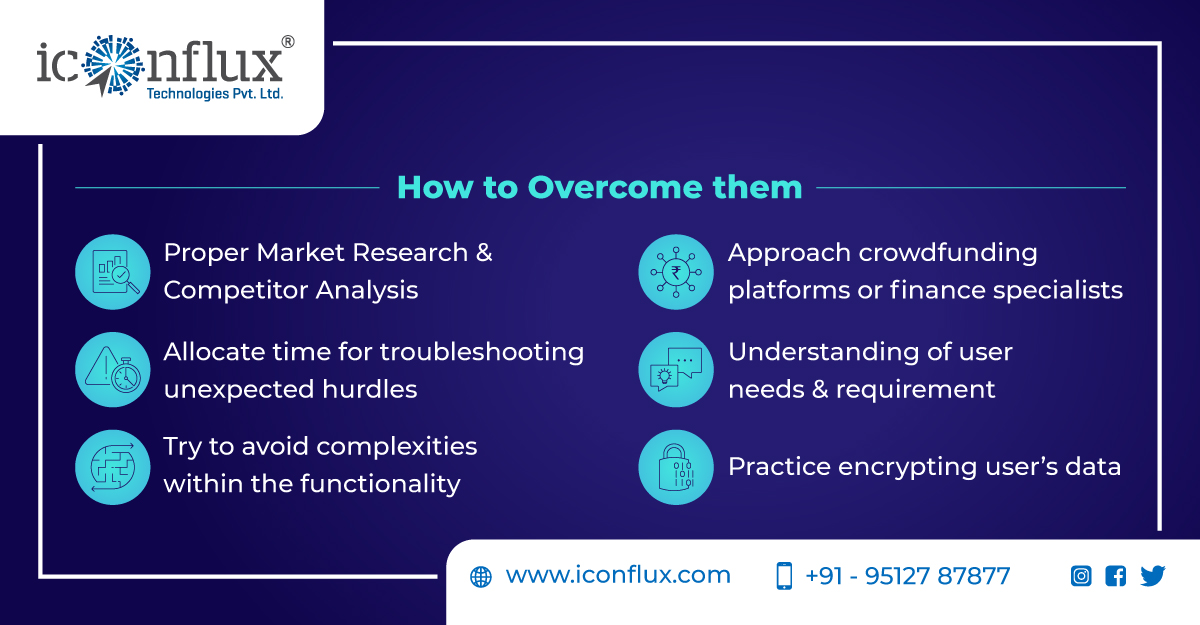 iconflux®
Technologies Pvt. Ltd.

How to Overcome them

Proper Market Research & Competitor Analysis

Allocate time for troubleshooting unexpected hurdles

Try to avoid complexities within the functionality

Approach crowdfunding platforms or finance specialists

Understanding of user needs & requirement

Practice encrypting user's data

www.iconflux.com
+91 - 95127 87877